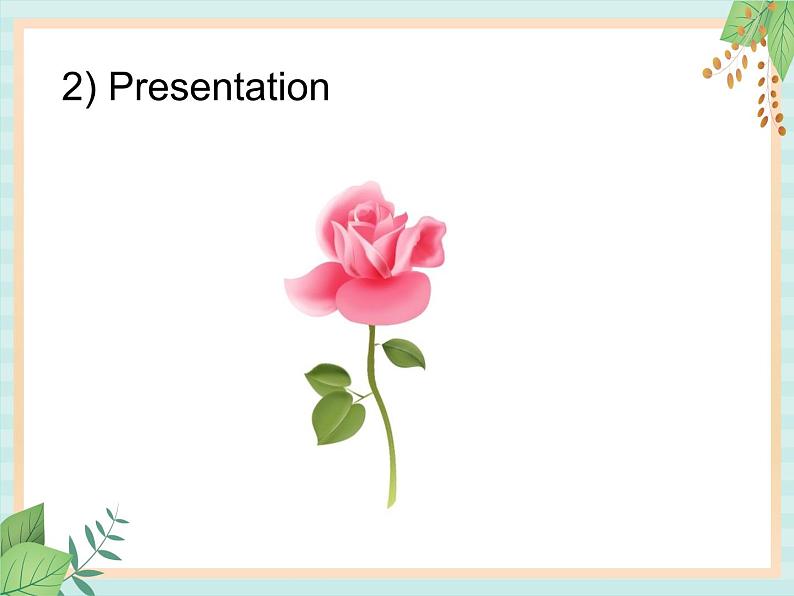 2) Presentation